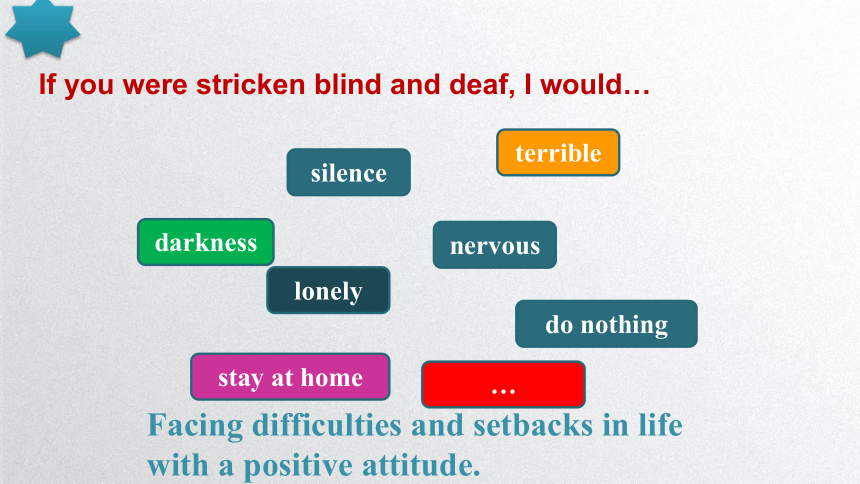 If you were stricken blind and deaf, I would…

terrible

silence

darkness

nervous

lonely

do nothing

stay at home

…

Facing difficulties and setbacks in life with a positive attitude.